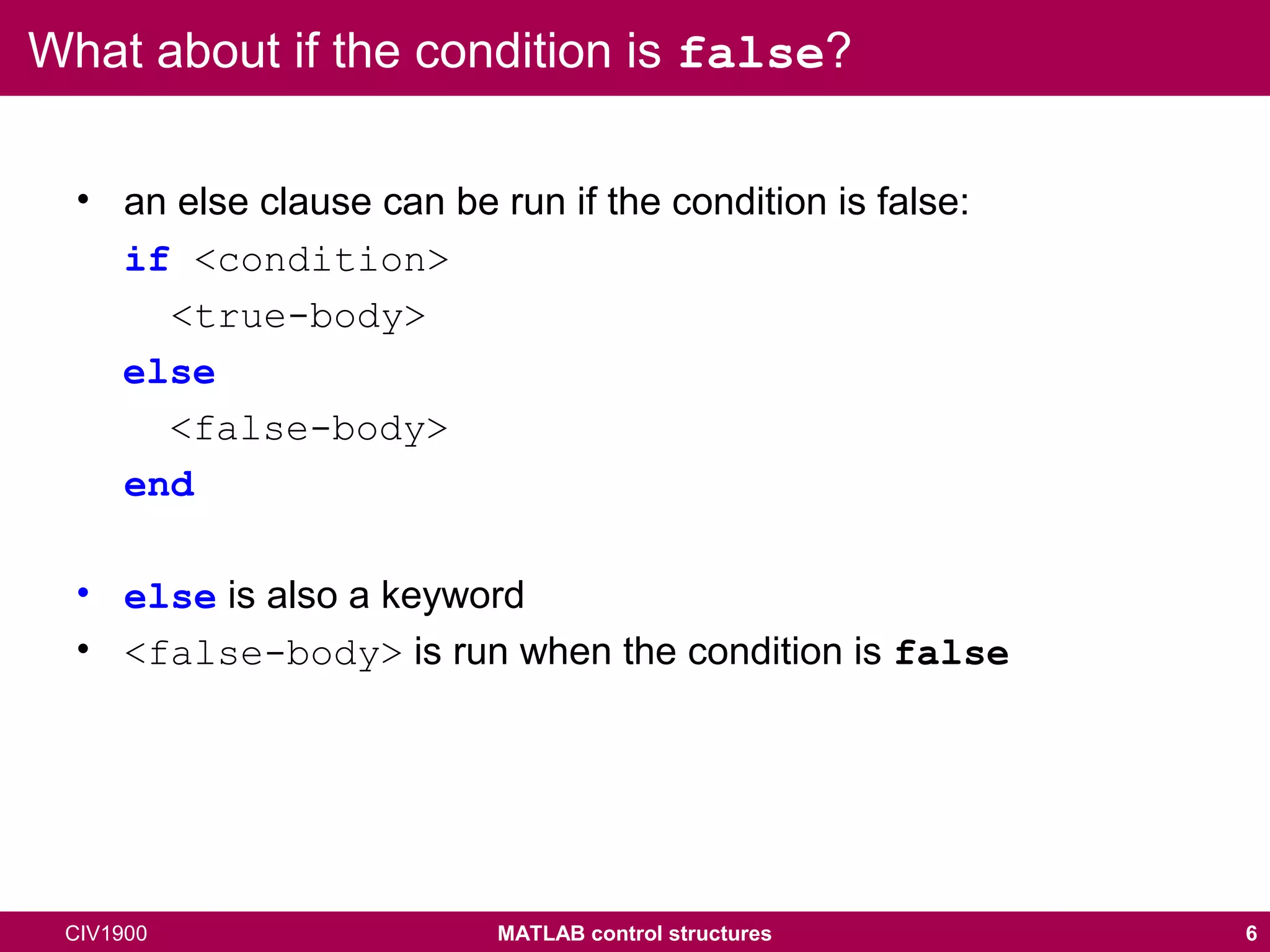 What about if the condition is false?

• an else clause can be run if the condition is false:

if <condition>
  <true-body>
else
  <false-body>
end

• else is also a keyword
• <false-body> is run when the condition is false

CIV1900 MATLAB control structures 6